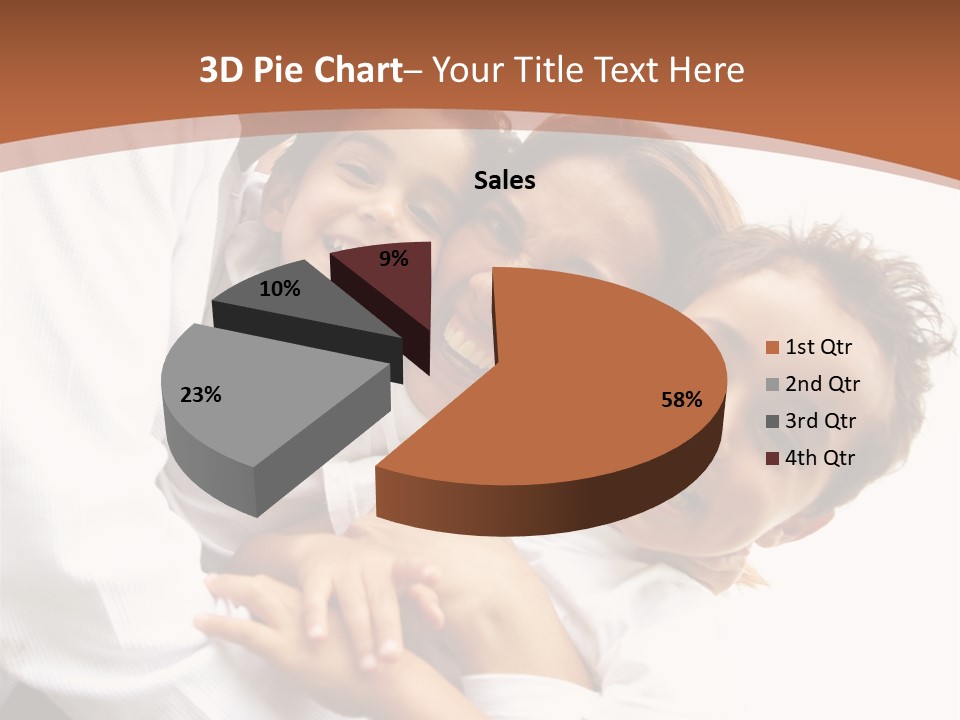 3D Pie Chart– Your Title Text Here

Sales

9%
10%
23%
58%

1st Qtr
2nd Qtr
3rd Qtr
4th Qtr